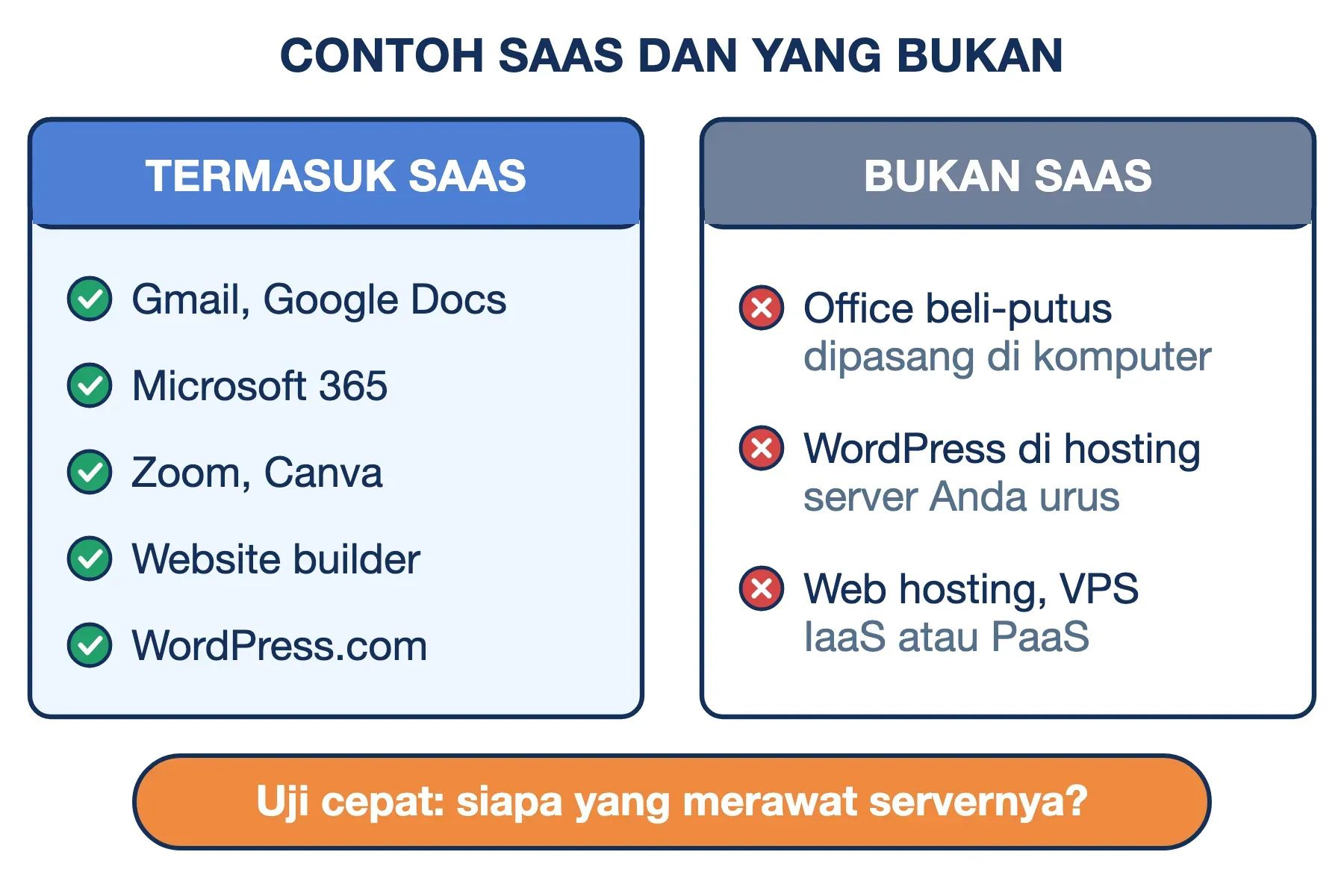 CONTOH SAAS DAN YANG BUKAN

TERMASUK SAAS

Gmail, Google Docs

Microsoft 365

Zoom, Canva

Website builder

WordPress.com

BUKAN SAAS

Office beli-putus
dipasang di komputer

WordPress di hosting
server Anda urus

Web hosting, VPS
IaaS atau PaaS

Uji cepat: siapa yang merawat servernya?